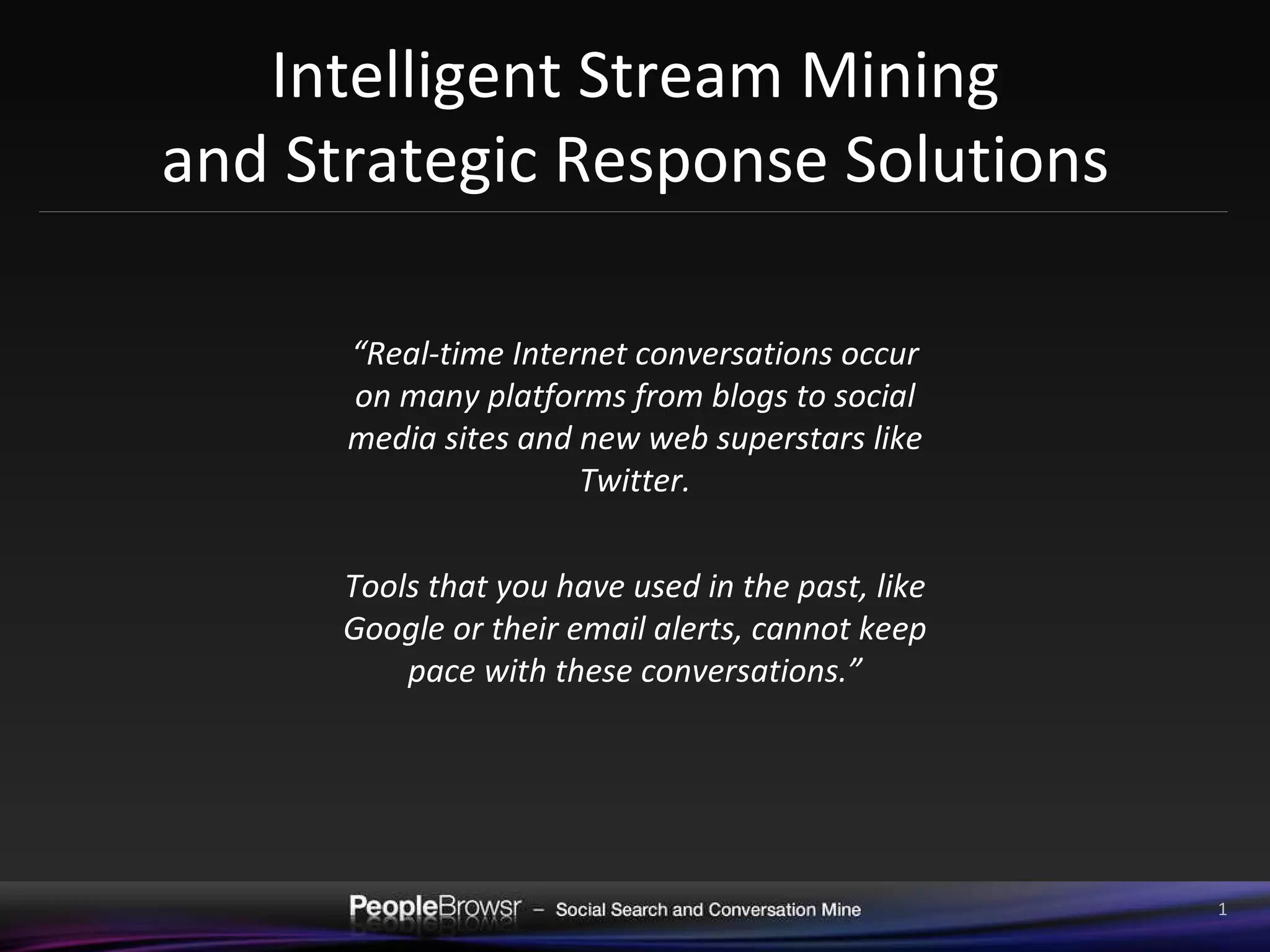 Intelligent Stream Mining and Strategic Response Solutions

“Real-time Internet conversations occur on many platforms from blogs to social media sites and new web superstars like Twitter.

Tools that you have used in the past, like Google or their email alerts, cannot keep pace with these conversations.”

PeopleBrowsr – Social Search and Conversation Mine

1